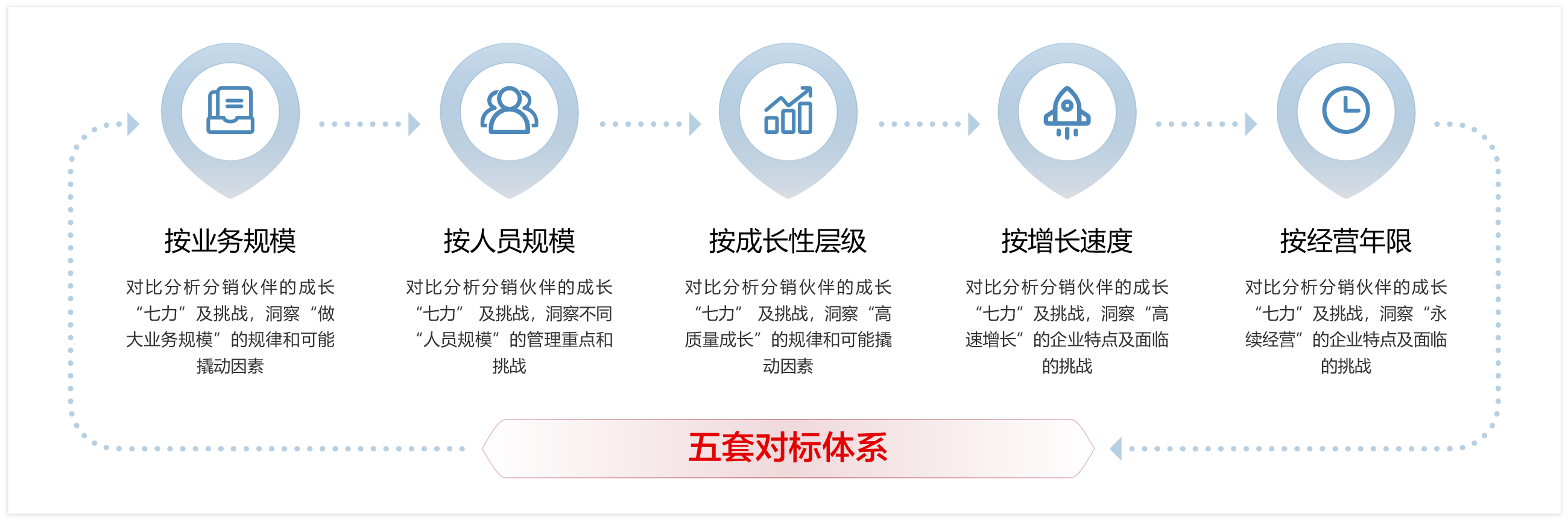 按业务规模

对比分析分销伙伴的成长“七力”及挑战，洞察“做大业务规模”的规律和可能撬动因素

按人员规模

对比分析分销伙伴的成长“七力” 及挑战，洞察不同“人员规模”的管理重点和挑战

按成长性层级

对比分析分销伙伴的成长“七力” 及挑战，洞察“高质量成长”的规律和可能撬动因素

按增长速度

对比分析分销伙伴的成长“七力”及挑战，洞察“高速增长”的企业特点及面临的挑战

按经营年限

对比分析分销伙伴的成长“七力”及挑战，洞察“永续经营”的企业特点及面临的挑战

五套对标体系